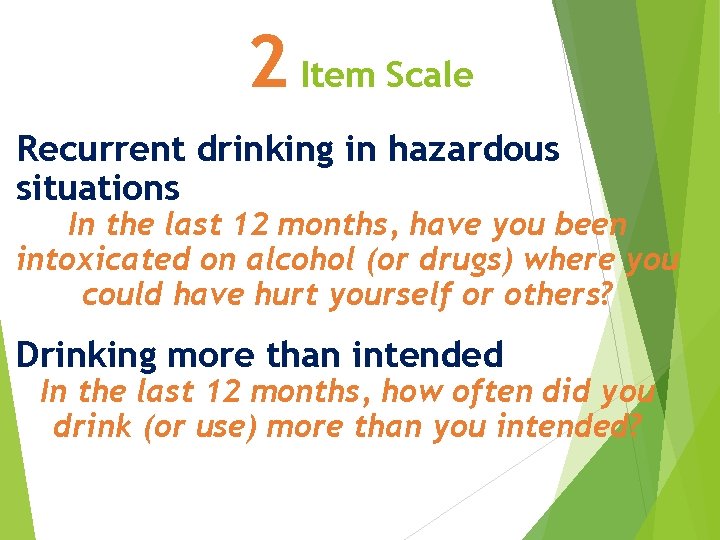 2 Item Scale

Recurrent drinking in hazardous situations

In the last 12 months, have you been intoxicated on alcohol (or drugs) where you could have hurt yourself or others?

Drinking more than intended

In the last 12 months, how often did you drink (or use) more than you intended?